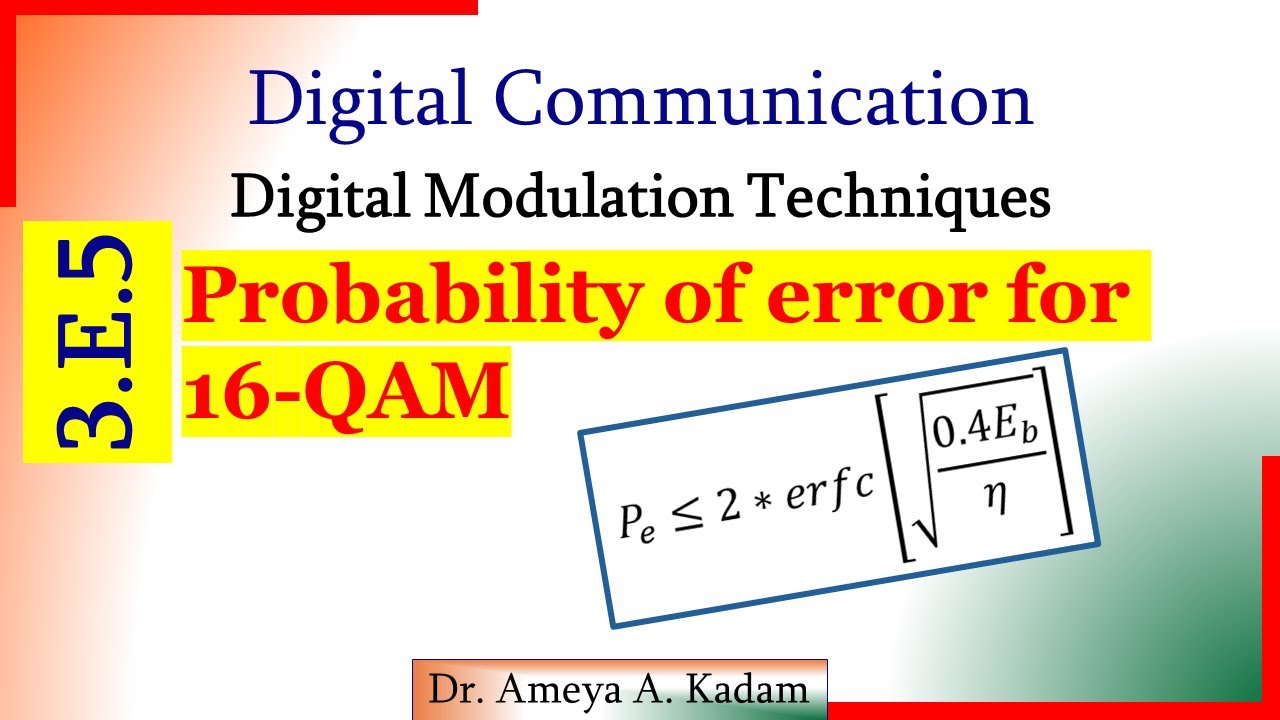 Digital Communication

Digital Modulation Techniques

3.E.5

Probability of error for 16-QAM

$P_e \leq 2 * erfc\left[\sqrt{\frac{0.4E_b}{\eta}}\right]$

Dr. Ameya A. Kadam